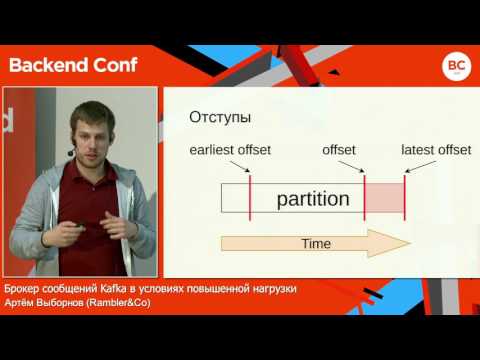 Backend Conf

BC

Отступы

earliest offset

offset

latest offset

partition

Time

Брокер сообщений Kafka в условиях повышенной нагрузки
Артём Выборнов (Rambler&Co)